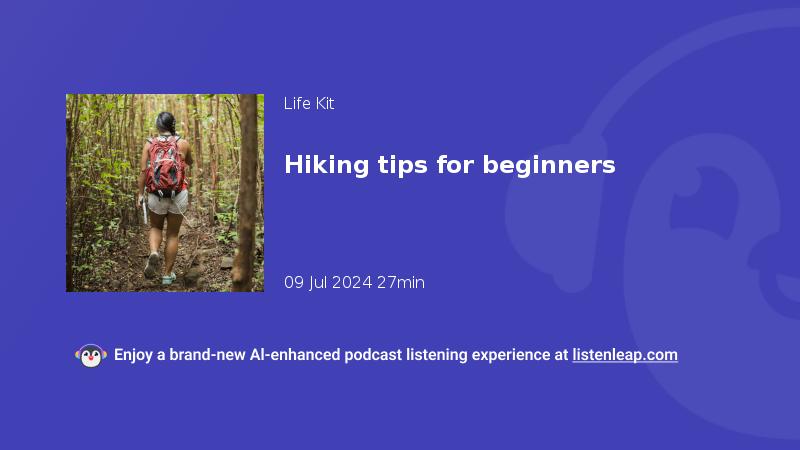 Life Kit

Hiking tips for beginners

09 Jul 2024 27min

Enjoy a brand-new AI-enhanced podcast listening experience at listenleap.com